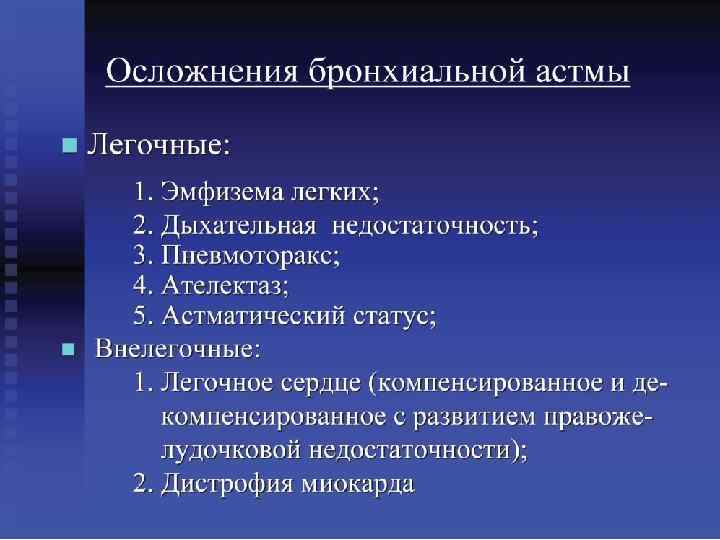 Осложнения бронхиальной астмы

■ Легочные:

1. Эмфизема легких;
2. Дыхательная недостаточность;
3. Пневмоторакс;
4. Ателектаз;
5. Астматический статус;

■ Внелегочные:

1. Легочное сердце (компенсированное и декомпенсированное с развитием правожелудочковой недостаточности);
2. Дистрофия миокарда